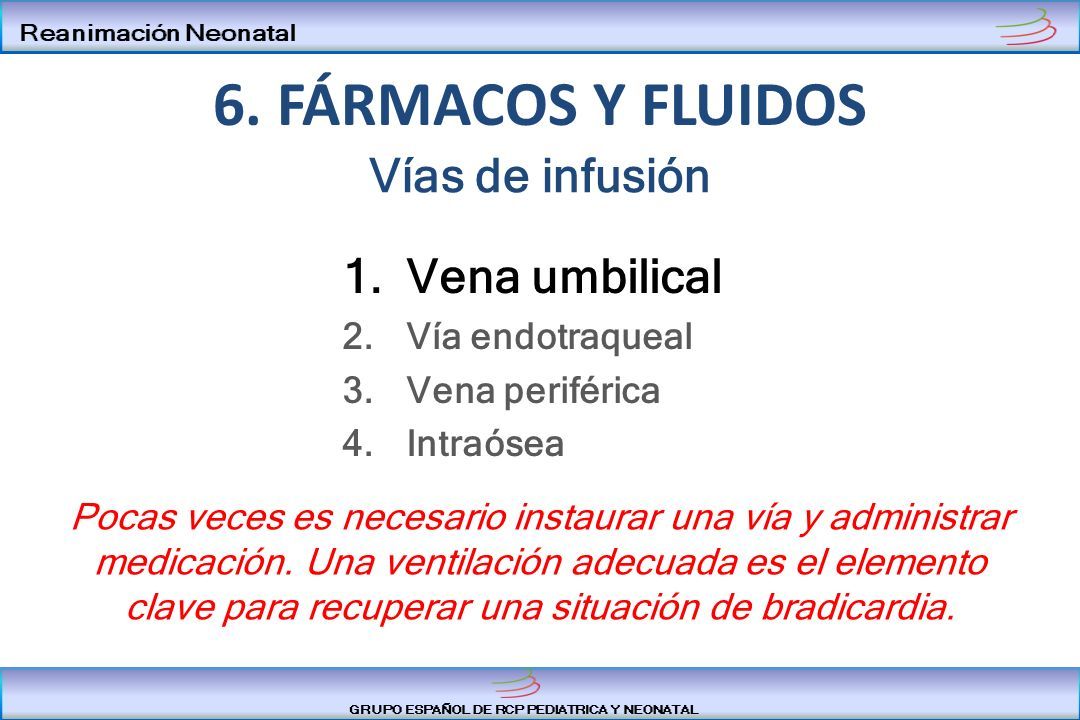 Reanimación Neonatal

6. FÁRMACOS Y FLUIDOS

Vías de infusión

1. Vena umbilical
2. Vía endotraqueal
3. Vena periférica
4. Intraósea

Pocas veces es necesario instaurar una vía y administrar medicación. Una ventilación adecuada es el elemento clave para recuperar una situación de bradicardia.

GRUPO ESPAÑOL DE RCP PEDIATRICA Y NEONATAL